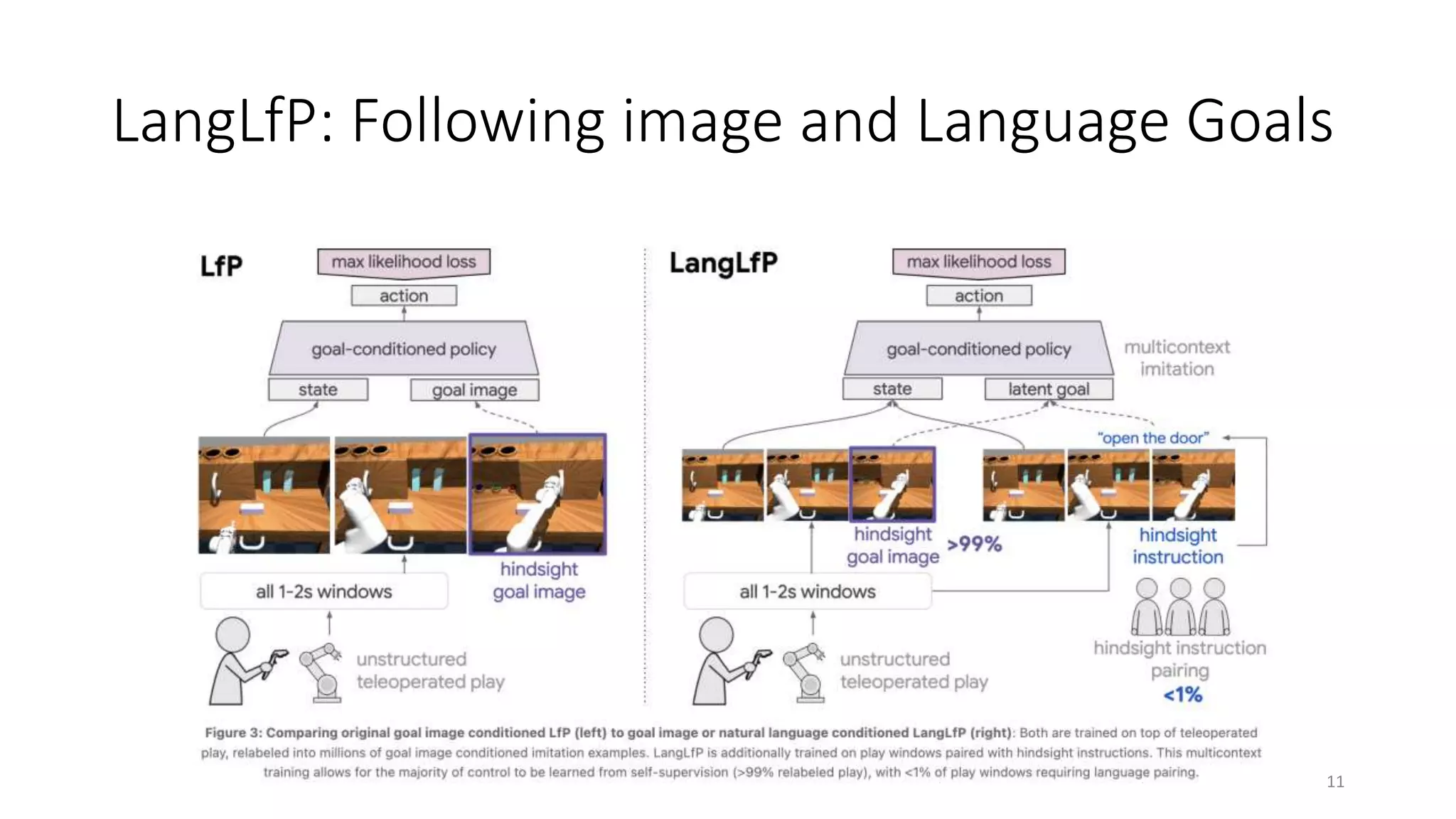 LangLfP: Following image and Language Goals

LfP

max likelihood loss

action

goal-conditioned policy

state

goal image

hindsight goal image

all 1-2s windows

unstructured teleoperated play

LangLfP

max likelihood loss

action

goal-conditioned policy

multicontext imitation

state

latent goal

"open the door"

hindsight goal image

>99%

hindsight instruction

all 1-2s windows

unstructured teleoperated play

hindsight instruction pairing

<1%

Figure 3: Comparing original goal image conditioned LfP (left) to goal image or natural language conditioned LangLfP (right): Both are trained on top of teleoperated play, relabeled into millions of goal image conditioned imitation examples. LangLfP is additionally trained on play windows paired with hindsight instructions. This multicontext training allows for the majority of control to be learned from self-supervision (>99% relabeled play), with <1% of play windows requiring language pairing.

11